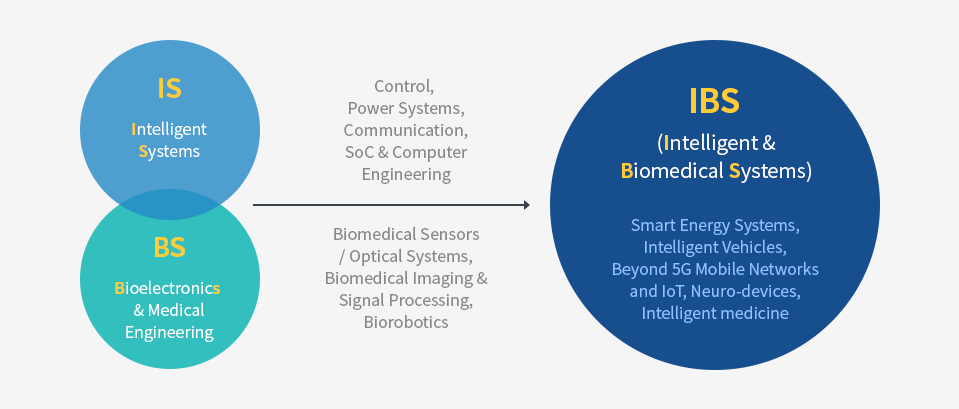 IS
Intelligent Systems

BS
Bioelectronics & Medical Engineering

Control, Power Systems, Communication, SoC & Computer Engineering

Biomedical Sensors / Optical Systems, Biomedical Imaging & Signal Processing, Biorobotics

IBS
(Intelligent & Biomedical Systems)

Smart Energy Systems, Intelligent Vehicles, Beyond 5G Mobile Networks and IoT, Neuro-devices, Intelligent medicine